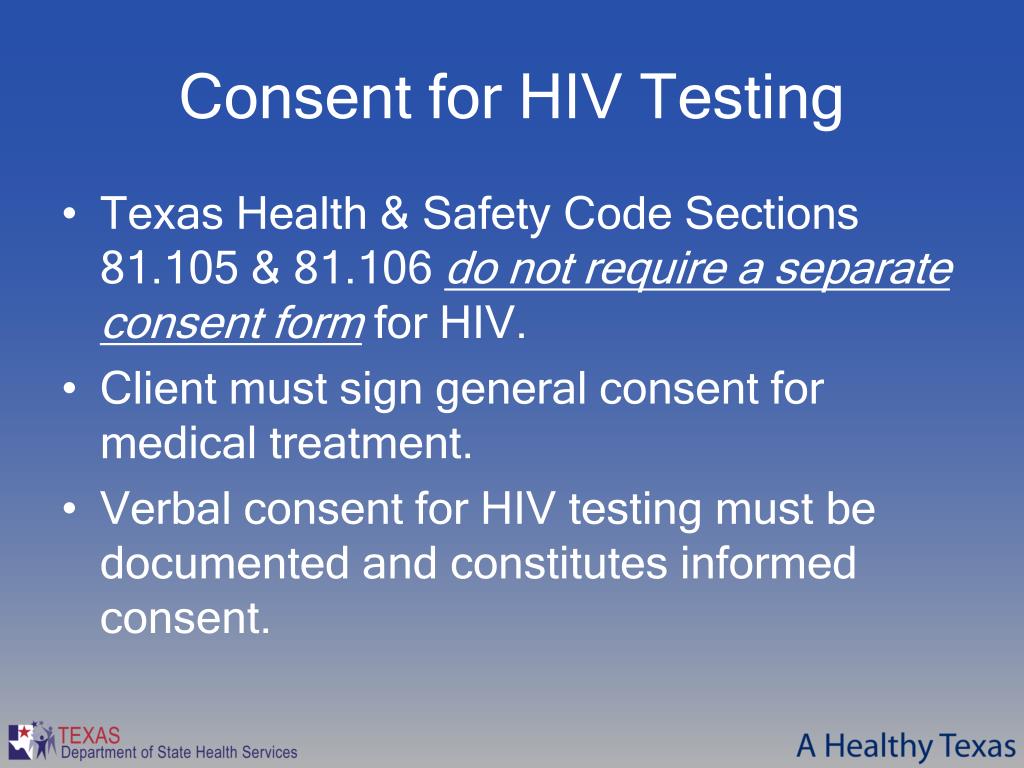 Consent for HIV Testing

• Texas Health & Safety Code Sections 81.105 & 81.106 do not require a separate consent form for HIV.

• Client must sign general consent for medical treatment.

• Verbal consent for HIV testing must be documented and constitutes informed consent.

TEXAS
Department of State Health Services

A Healthy Texas